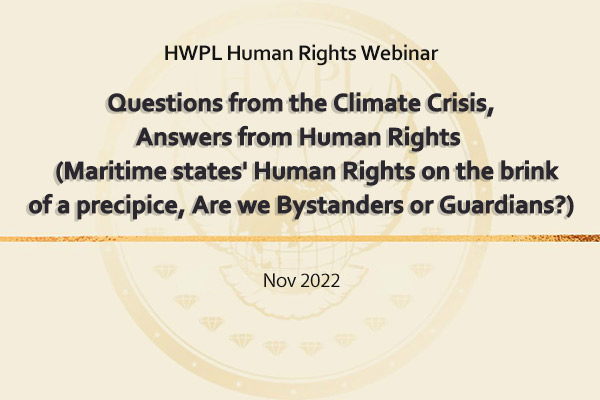 HWPL Human Rights Webinar

Questions from the Climate Crisis, Answers from Human Rights (Maritime states' Human Rights on the brink of a precipice, Are we Bystanders or Guardians?)

Nov 2022